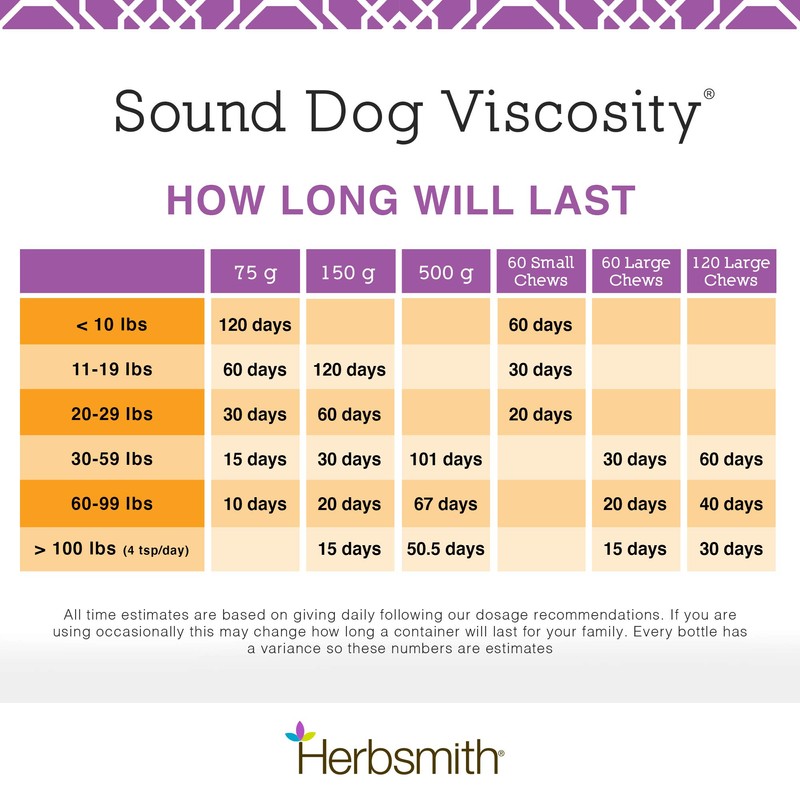 Sound Dog Viscosity®

HOW LONG WILL LAST

| | 75 g | 150 g | 500 g | 60 Small Chews | 60 Large Chews | 120 Large Chews |
|---|---|---|---|---|---|---|
| < 10 lbs | 120 days | | | 60 days | | |
| 11-19 lbs | 60 days | 120 days | | 30 days | | |
| 20-29 lbs | 30 days | 60 days | | 20 days | | |
| 30-59 lbs | 15 days | 30 days | 101 days | | 30 days | 60 days |
| 60-99 lbs | 10 days | 20 days | 67 days | | 20 days | 40 days |
| > 100 lbs (4 tsp/day) | | 15 days | 50.5 days | | 15 days | 30 days |

All time estimates are based on giving daily following our dosage recommendations. If you are using occasionally this may change how long a container will last for your family. Every bottle has a variance so these numbers are estimates

Herbsmith®